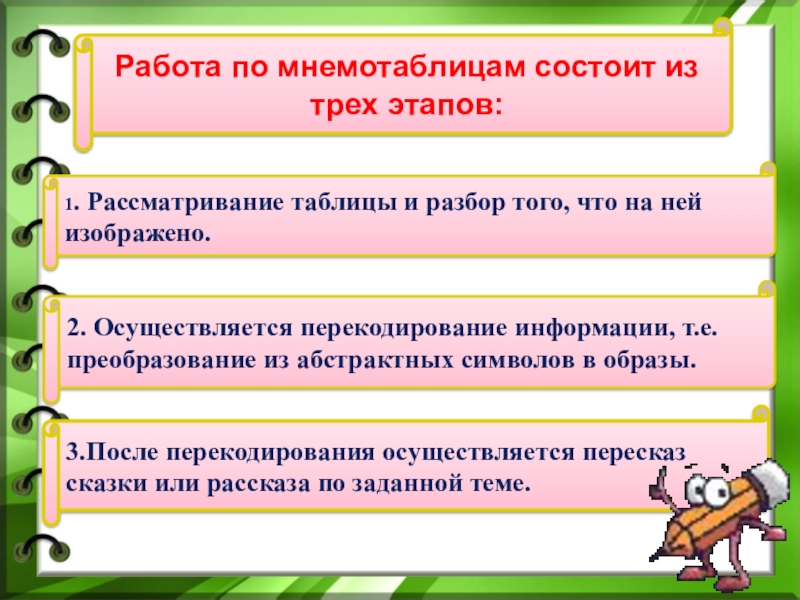 Работа по мнемотаблицам состоит из трех этапов:

1. Рассматривание таблицы и разбор того, что на ней изображено.

2. Осуществляется перекодирование информации, т.е. преобразование из абстрактных символов в образы.

3.После перекодирования осуществляется пересказ сказки или рассказа по заданной теме.